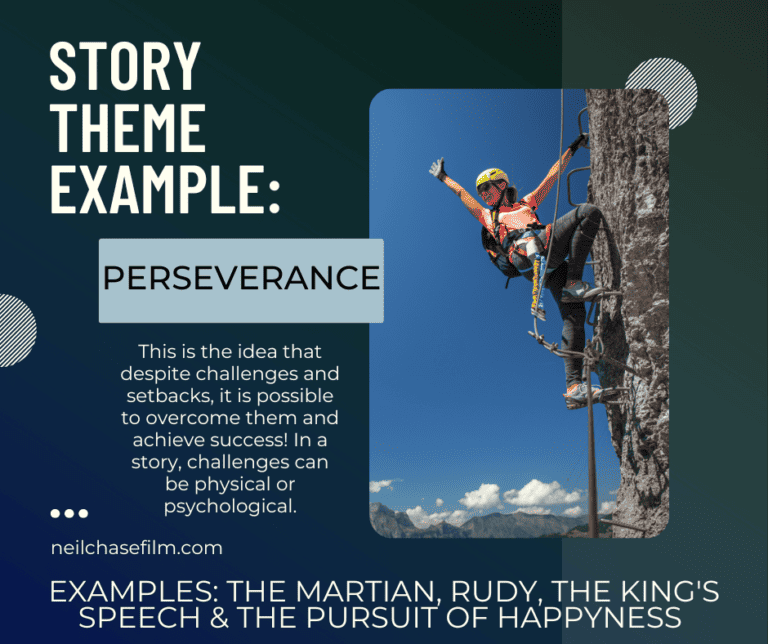 STORY THEME EXAMPLE:

PERSEVERANCE

This is the idea that despite challenges and setbacks, it is possible to overcome them and achieve success! In a story, challenges can be physical or psychological.

neilchasefilm.com

EXAMPLES: THE MARTIAN, RUDY, THE KING'S SPEECH & THE PURSUIT OF HAPPYNESS